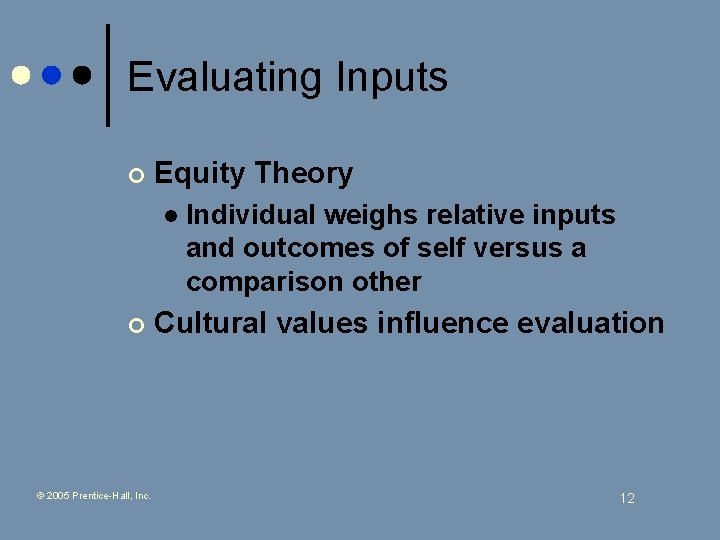 Evaluating Inputs

Equity Theory

Individual weighs relative inputs and outcomes of self versus a comparison other

Cultural values influence evaluation

© 2005 Prentice-Hall, Inc.

12